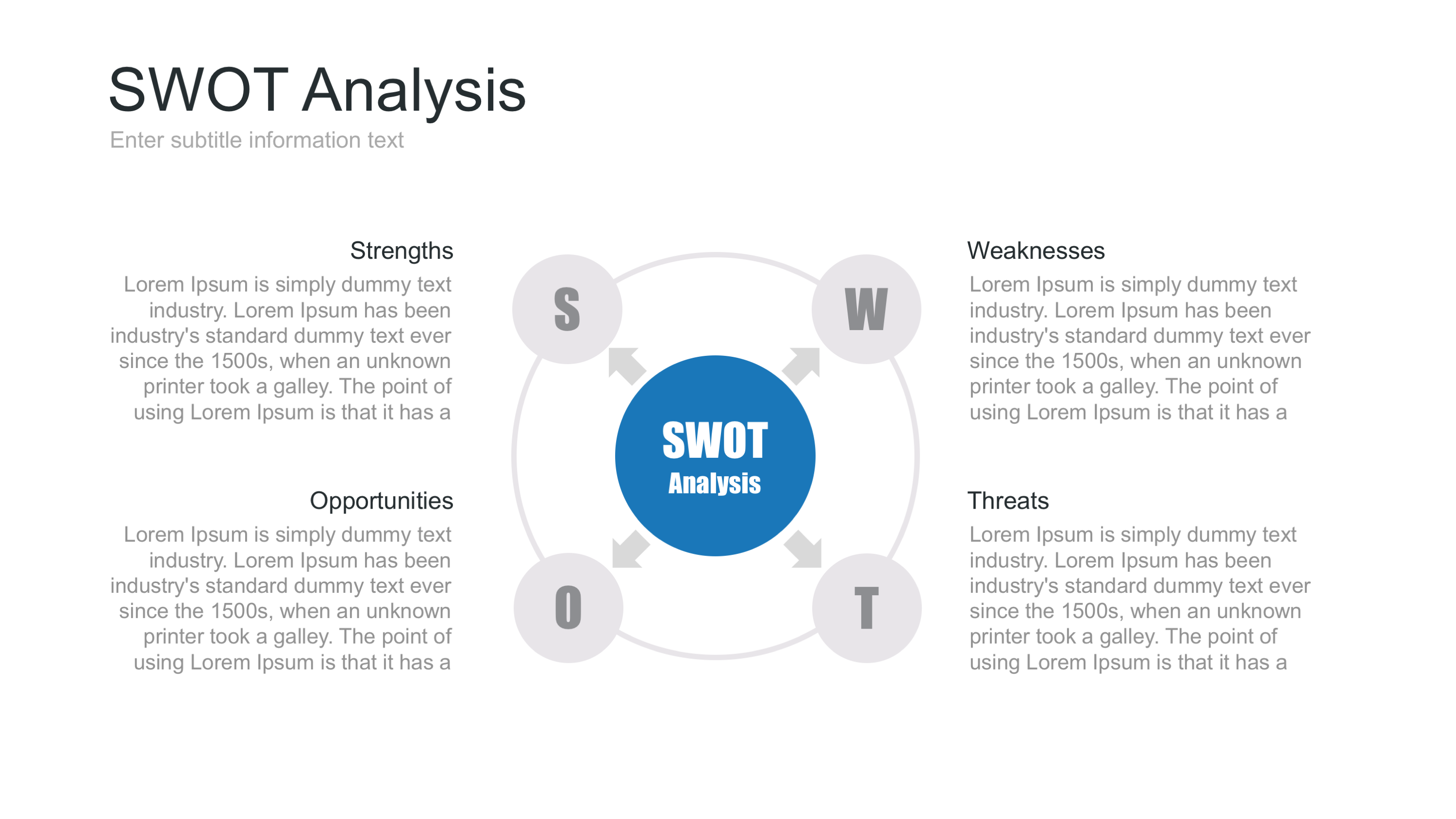 SWOT Analysis
Enter subtitle information text

Strengths
Lorem Ipsum is simply dummy text industry. Lorem Ipsum has been industry's standard dummy text ever since the 1500s, when an unknown printer took a galley. The point of using Lorem Ipsum is that it has a

Opportunities
Lorem Ipsum is simply dummy text industry. Lorem Ipsum has been industry's standard dummy text ever since the 1500s, when an unknown printer took a galley. The point of using Lorem Ipsum is that it has a

S

W

SWOT
Analysis

O

T

Weaknesses
Lorem Ipsum is simply dummy text industry. Lorem Ipsum has been industry's standard dummy text ever since the 1500s, when an unknown printer took a galley. The point of using Lorem Ipsum is that it has a

Threats
Lorem Ipsum is simply dummy text industry. Lorem Ipsum has been industry's standard dummy text ever since the 1500s, when an unknown printer took a galley. The point of using Lorem Ipsum is that it has a